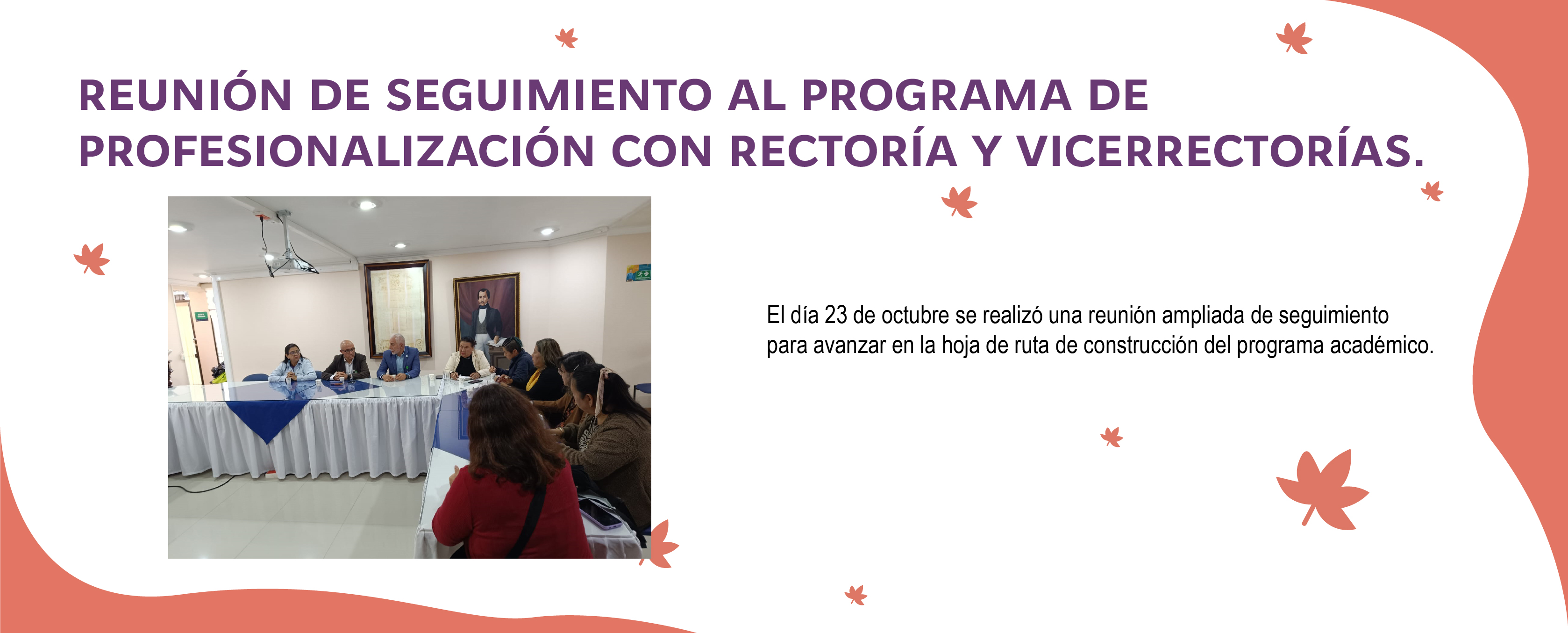 REUNIÓN DE SEGUIMIENTO AL PROGRAMA DE PROFESIONALIZACIÓN CON RECTORÍA Y VICERRECTORÍAS.

El día 23 de octubre se realizó una reunión ampliada de seguimiento para avanzar en la hoja de ruta de construcción del programa académico.